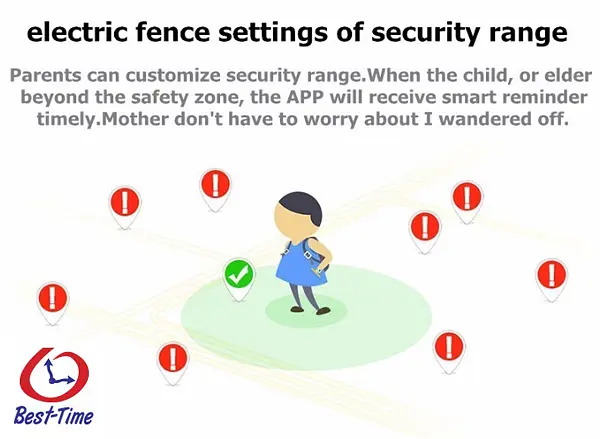 electric fence settings of security range

Parents can customize security range.When the child, or elder beyond the safety zone, the APP will receive smart reminder timely.Mother don't have to worry about I wandered off.

Best-Time